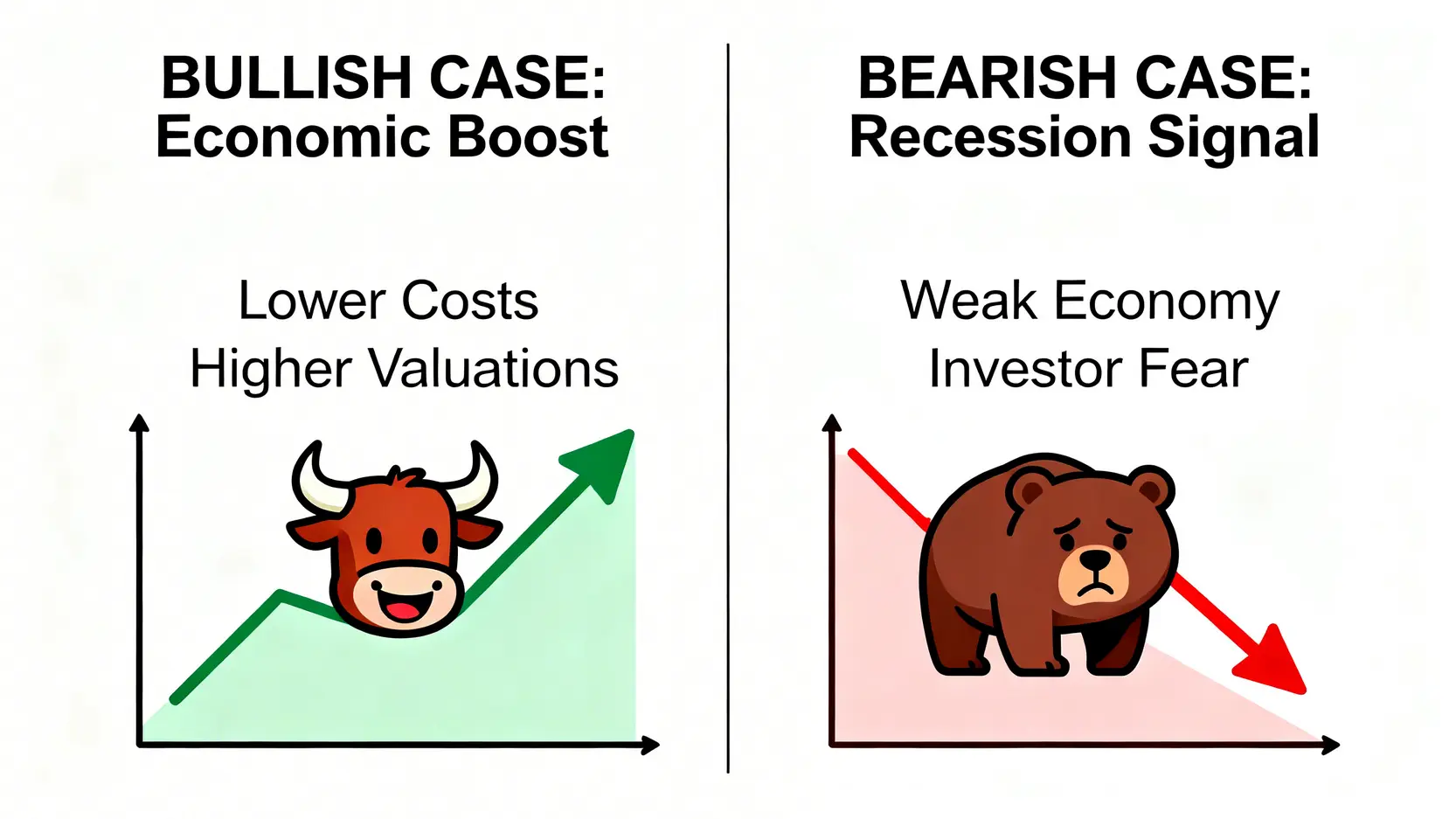 BULLISH CASE:
Economic Boost

Lower Costs
Higher Valuations

BEARISH CASE:
Recession Signal

Weak Economy
Investor Fear